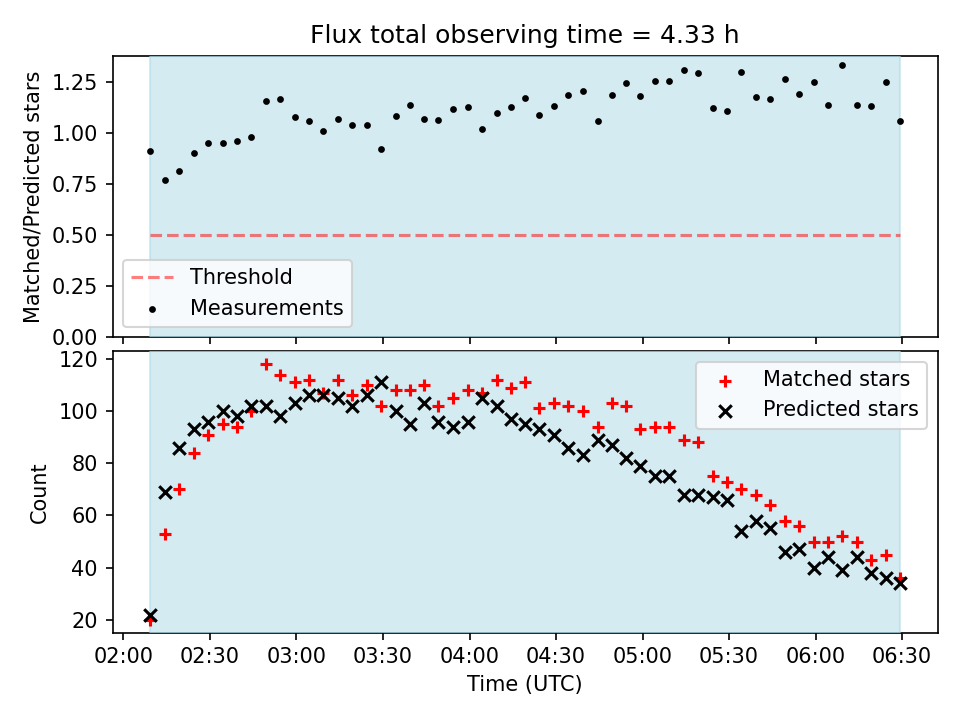 Flux total observing time = 4.33 h

Matched/Predicted stars

1.25
1.00
0.75
0.50
0.25
0.00

Threshold
Measurements

Count

120
100
80
60
40
20

Matched stars
Predicted stars

02:00 02:30 03:00 03:30 04:00 04:30 05:00 05:30 06:00 06:30

Time (UTC)